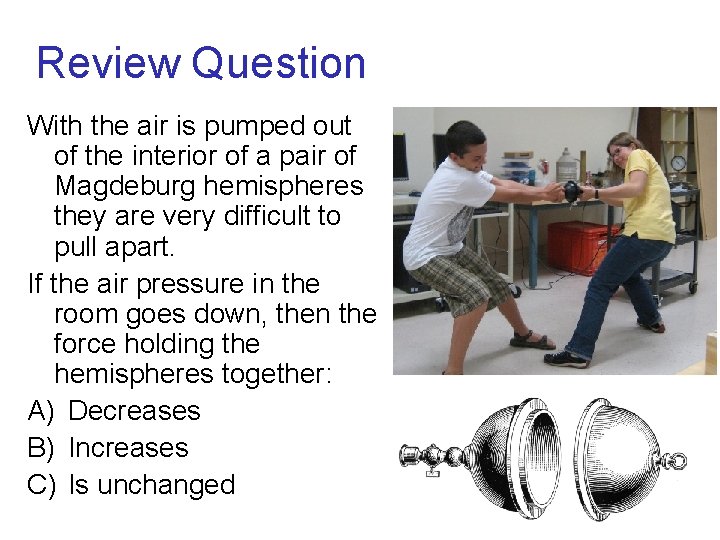 Review Question

With the air is pumped out of the interior of a pair of Magdeburg hemispheres they are very difficult to pull apart.

If the air pressure in the room goes down, then the force holding the hemispheres together:

A) Decreases

B) Increases

C) Is unchanged